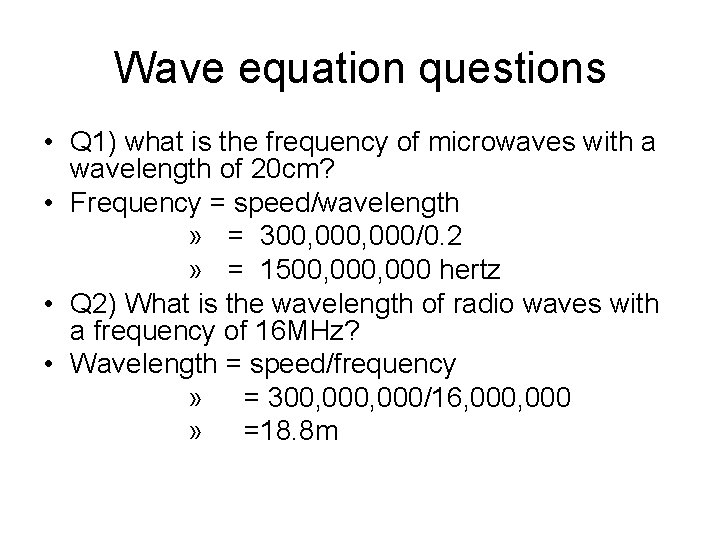 Wave equation questions

• Q1) what is the frequency of microwaves with a wavelength of 20cm?

• Frequency = speed/wavelength

» = 300,000,000/0.2

» = 1500,000,000 hertz

• Q2) What is the wavelength of radio waves with a frequency of 16MHz?

• Wavelength = speed/frequency

» = 300,000,000/16,000,000

» =18.8m